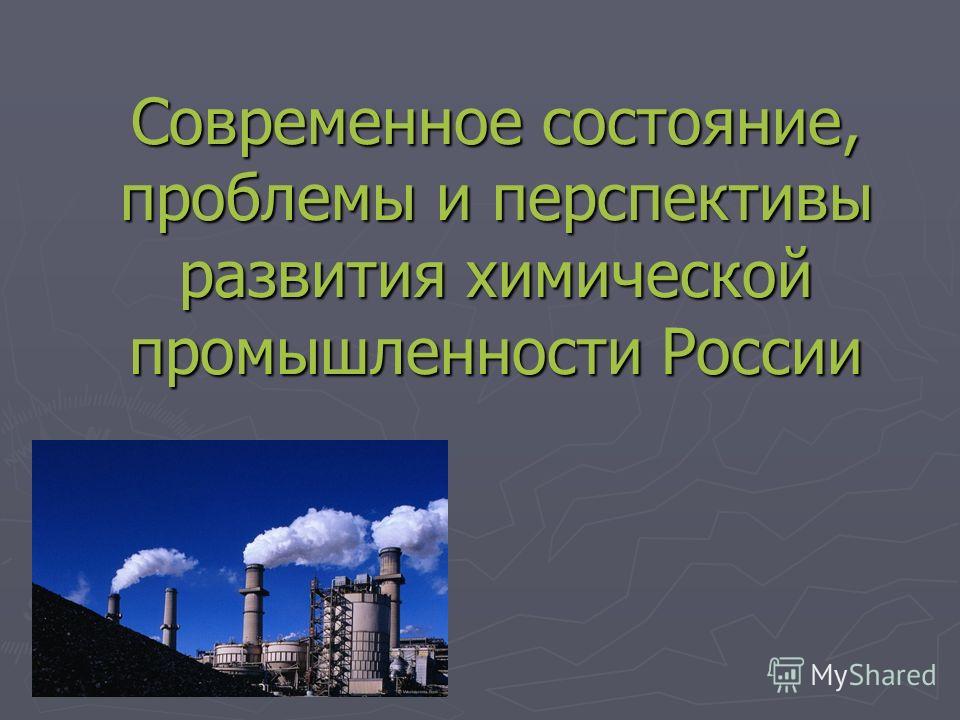 Современное состояние, проблемы и перспективы развития химической промышленности России

MyShared